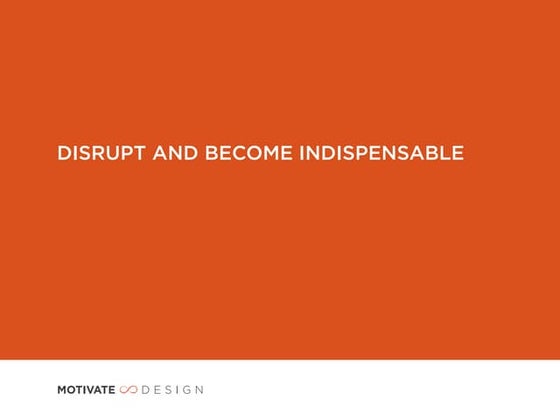 DISRUPT AND BECOME INDISPENSABLE

MOTIVATE DESIGN